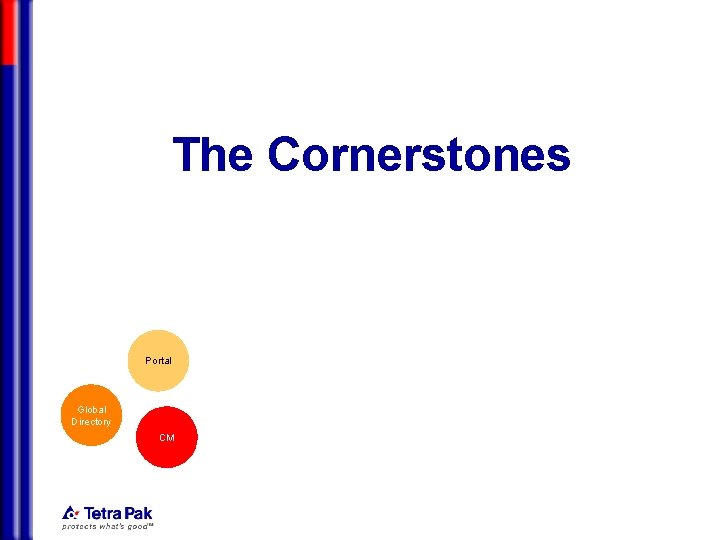 The Cornerstones

Portal

Global Directory

CM

Tetra Pak
protects what's good™